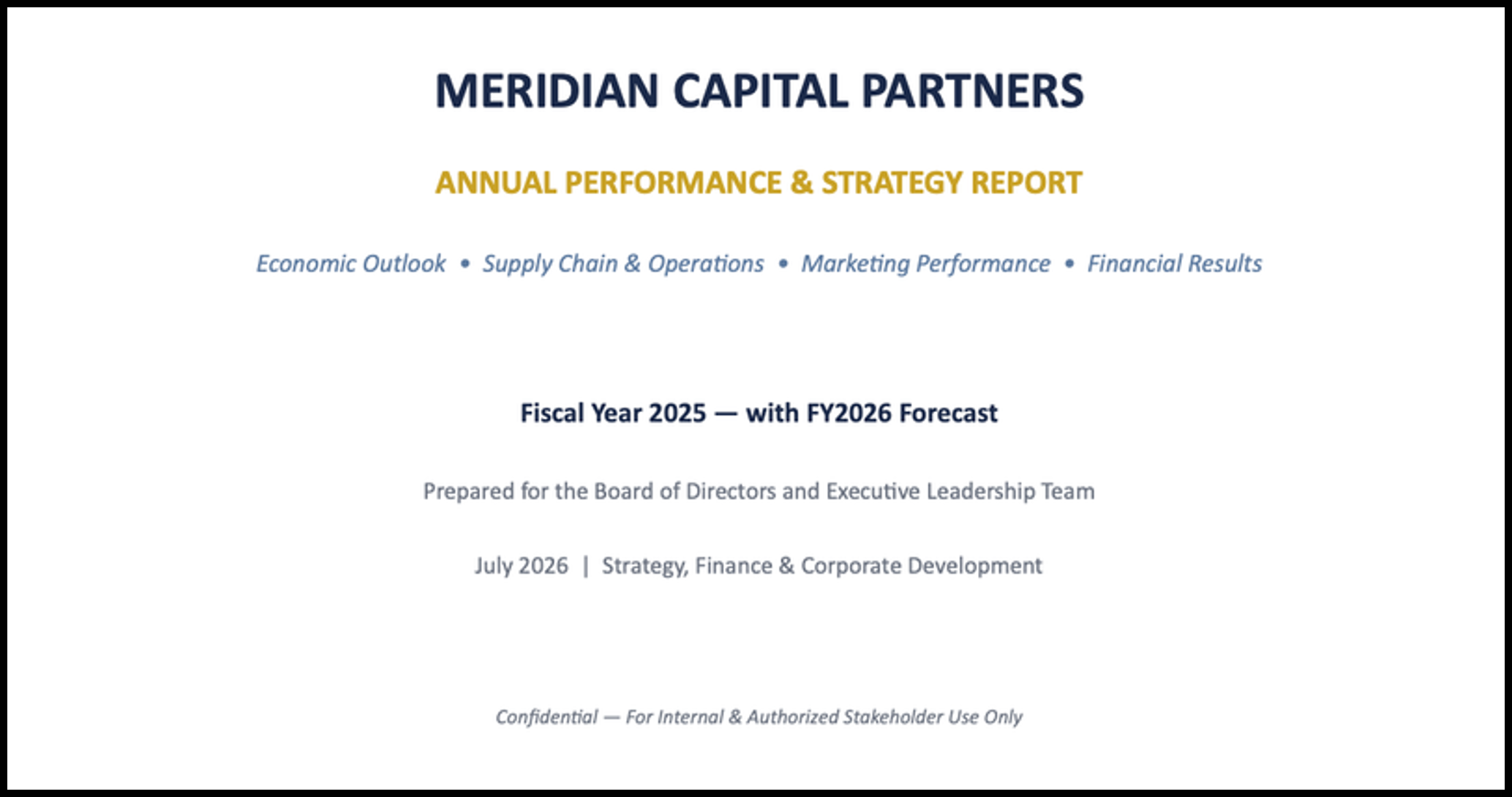 MERIDIAN CAPITAL PARTNERS

ANNUAL PERFORMANCE & STRATEGY REPORT

Economic Outlook • Supply Chain & Operations • Marketing Performance • Financial Results

Fiscal Year 2025 — with FY2026 Forecast

Prepared for the Board of Directors and Executive Leadership Team

July 2026 | Strategy, Finance & Corporate Development

Confidential — For Internal & Authorized Stakeholder Use Only